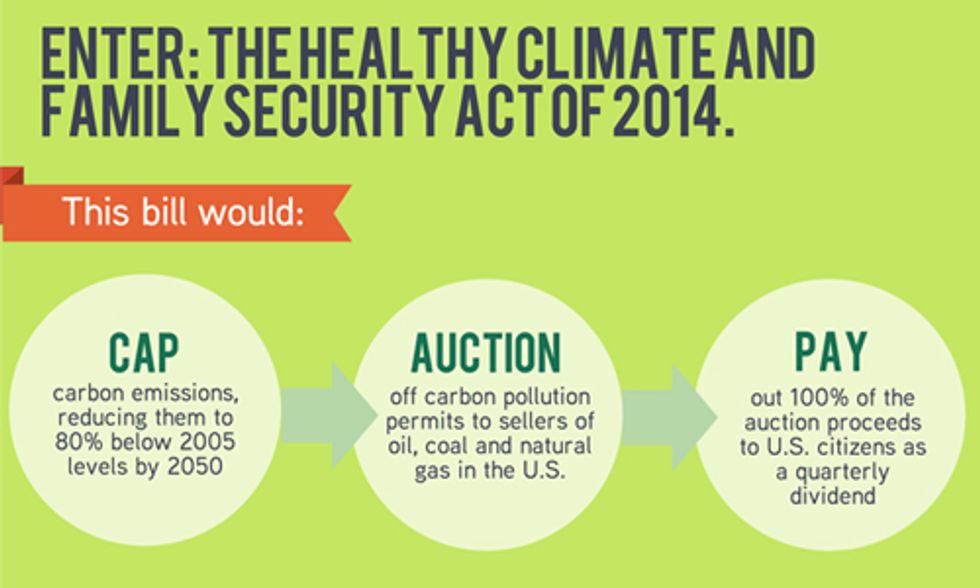 ENTER: THE HEALTHY CLIMATE AND FAMILY SECURITY ACT OF 2014.

This bill would:

CAP
carbon emissions, reducing them to 80% below 2005 levels by 2050

AUCTION
off carbon pollution permits to sellers of oil, coal and natural gas in the U.S.

PAY
out 100% of the auction proceeds to U.S. citizens as a quarterly dividend